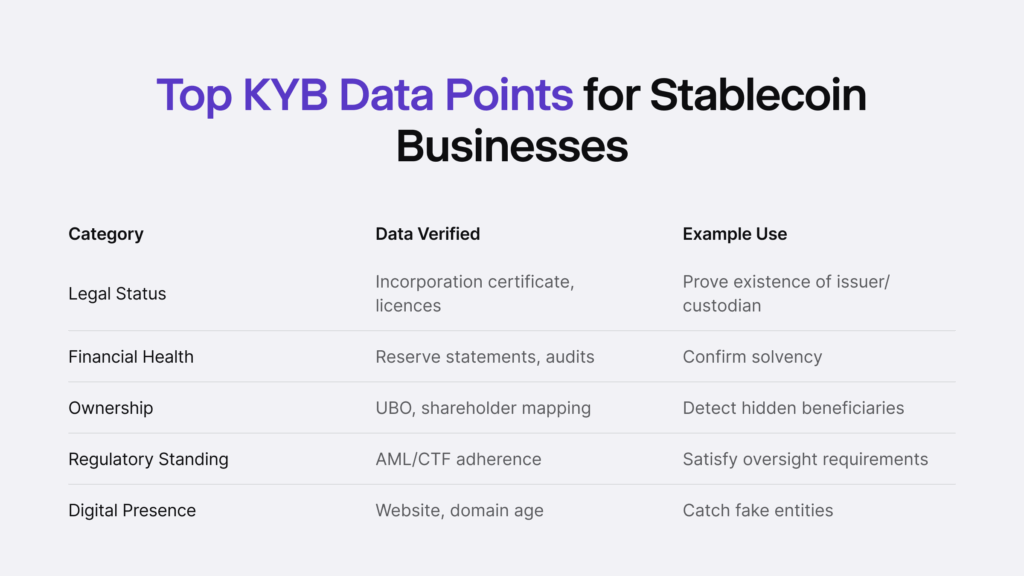 Top KYB Data Points for Stablecoin Businesses

| Category | Data Verified | Example Use |
|---|---|---|
| Legal Status | Incorporation certificate, licences | Prove existence of issuer/ custodian |
| Financial Health | Reserve statements, audits | Confirm solvency |
| Ownership | UBO, shareholder mapping | Detect hidden beneficiaries |
| Regulatory Standing | AML/CTF adherence | Satisfy oversight requirements |
| Digital Presence | Website, domain age | Catch fake entities |